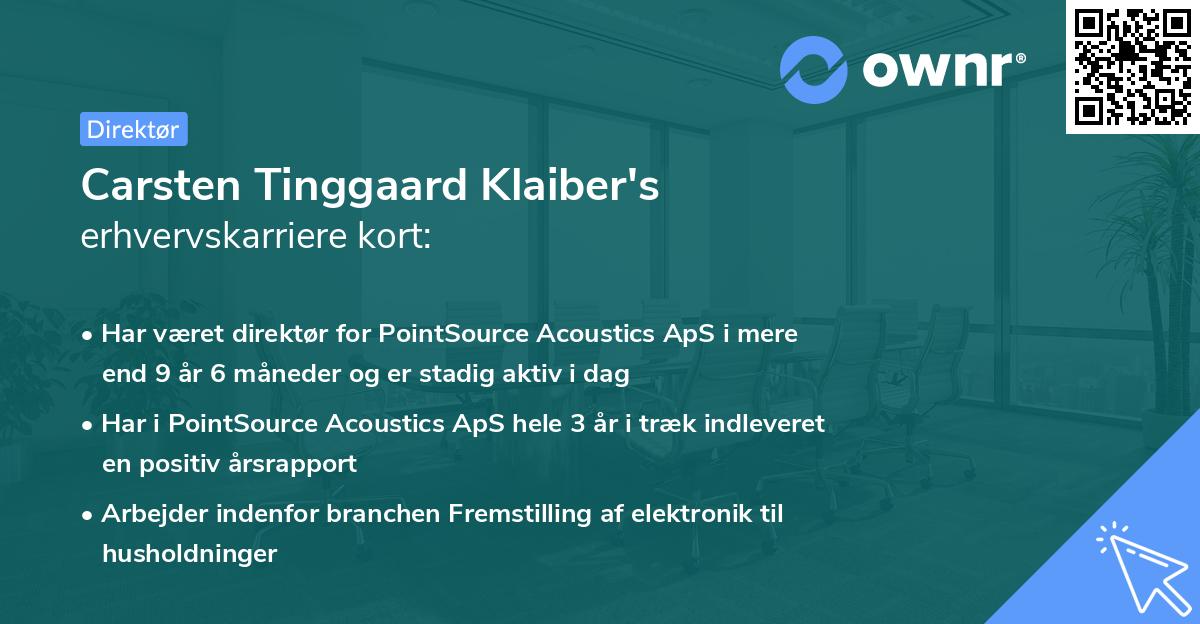 ownr®

Direktør

Carsten Tinggaard Klaiber's
erhvervskarriere kort:

• Har været direktør for PointSource Acoustics ApS i mere end 9 år 6 måneder og er stadig aktiv i dag
• Har i PointSource Acoustics ApS hele 3 år i træk indleveret en positiv årsrapport
• Arbejder indenfor branchen Fremstilling af elektronik til husholdninger